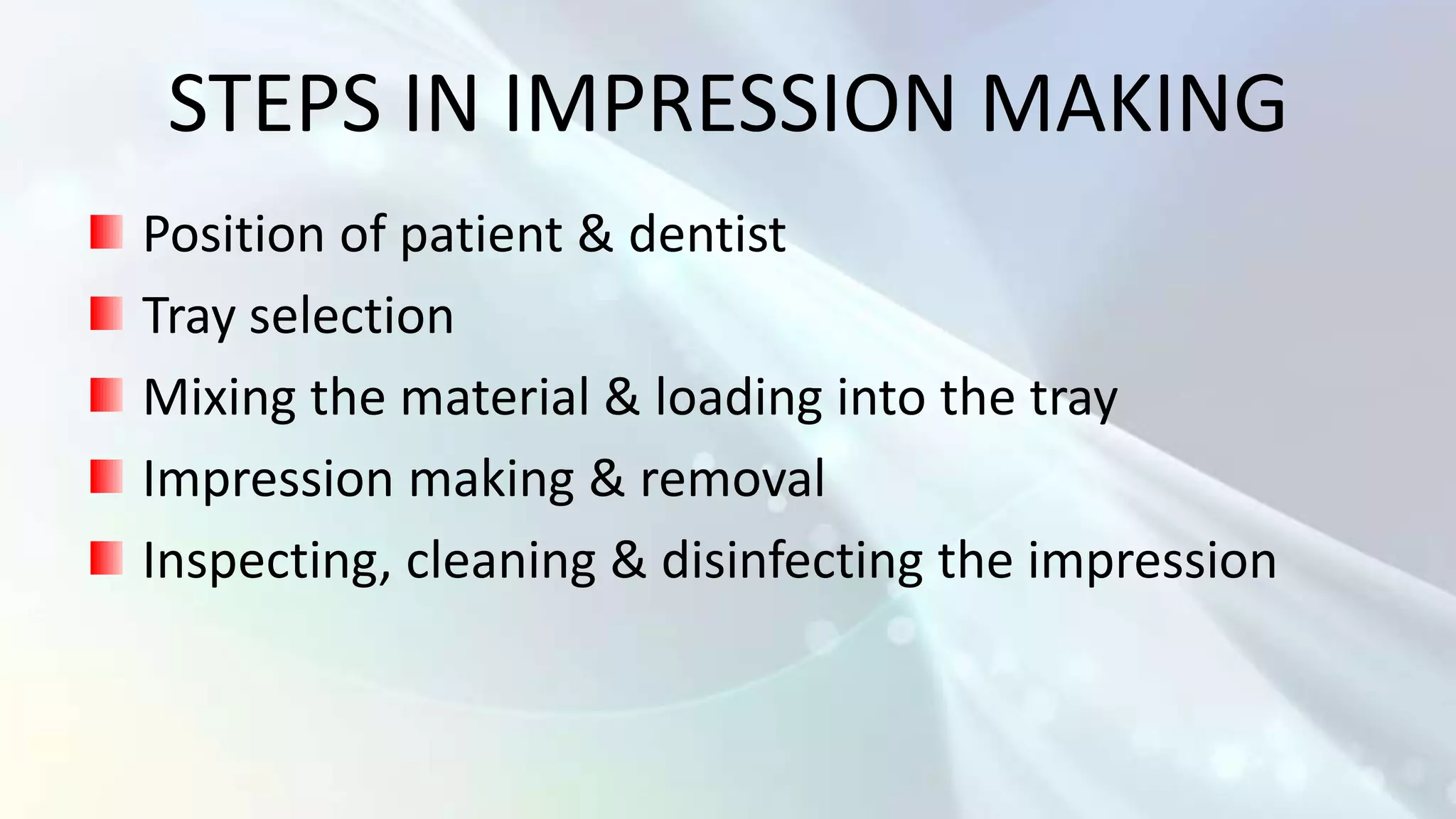 STEPS IN IMPRESSION MAKING

- Position of patient & dentist
- Tray selection
- Mixing the material & loading into the tray
- Impression making & removal
- Inspecting, cleaning & disinfecting the impression